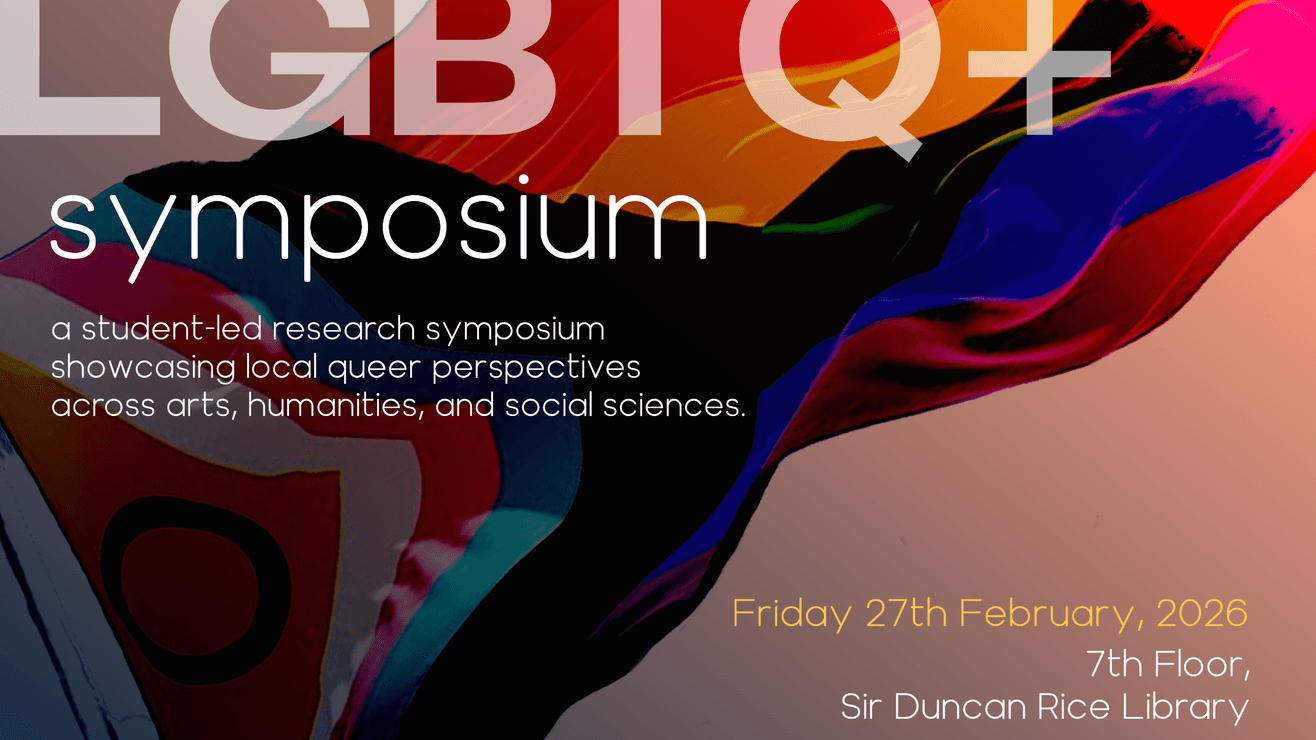 LGBTQ+
symposium

a student-led research symposium showcasing local queer perspectives across arts, humanities, and social sciences.

Friday 27th February, 2026
7th Floor,
Sir Duncan Rice Library